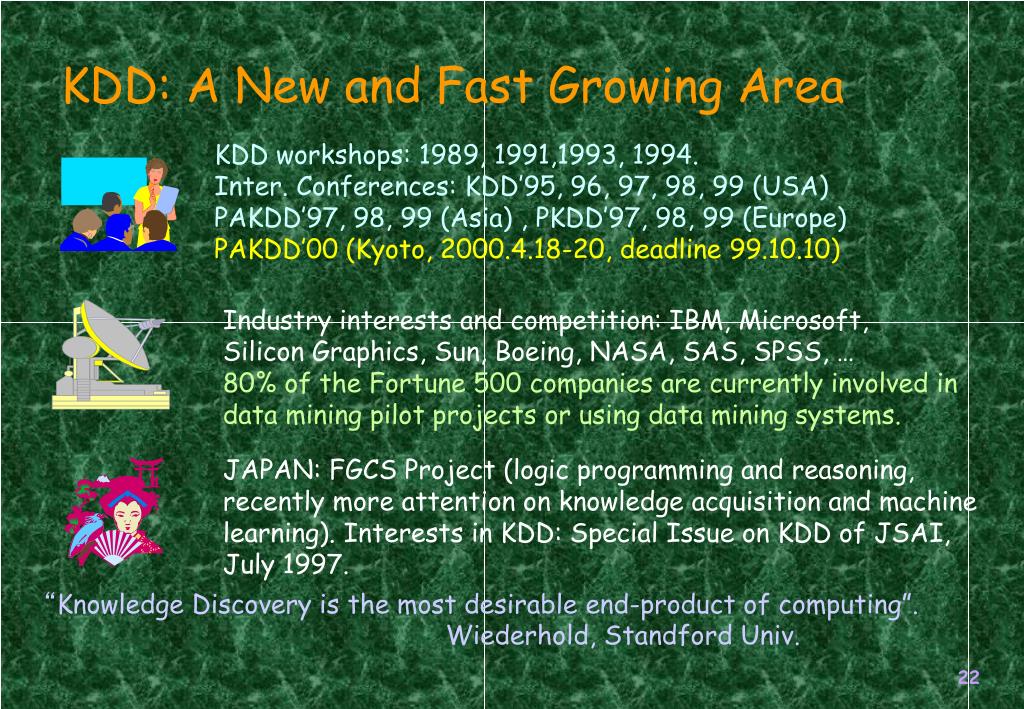 KDD: A New and Fast Growing Area

KDD workshops: 1989, 1991,1993, 1994.
Inter. Conferences: KDD’95, 96, 97, 98, 99 (USA)
PAKDD’97, 98, 99 (Asia) , PKDD’97, 98, 99 (Europe)
PAKDD’00 (Kyoto, 2000.4.18-20, deadline 99.10.10)

Industry interests and competition: IBM, Microsoft, Silicon Graphics, Sun, Boeing, NASA, SAS, SPSS, …
80% of the Fortune 500 companies are currently involved in data mining pilot projects or using data mining systems.

JAPAN: FGCS Project (logic programming and reasoning, recently more attention on knowledge acquisition and machine learning). Interests in KDD: Special Issue on KDD of JSAI, July 1997.

“Knowledge Discovery is the most desirable end-product of computing”.
Wiederhold, Standford Univ.

22